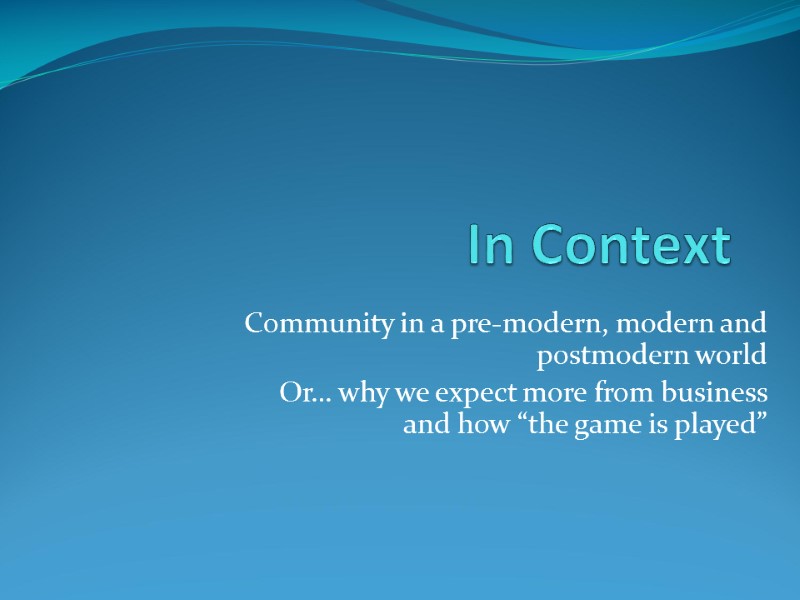 In Context

Community in a pre-modern, modern and postmodern world

Or… why we expect more from business and how “the game is played”